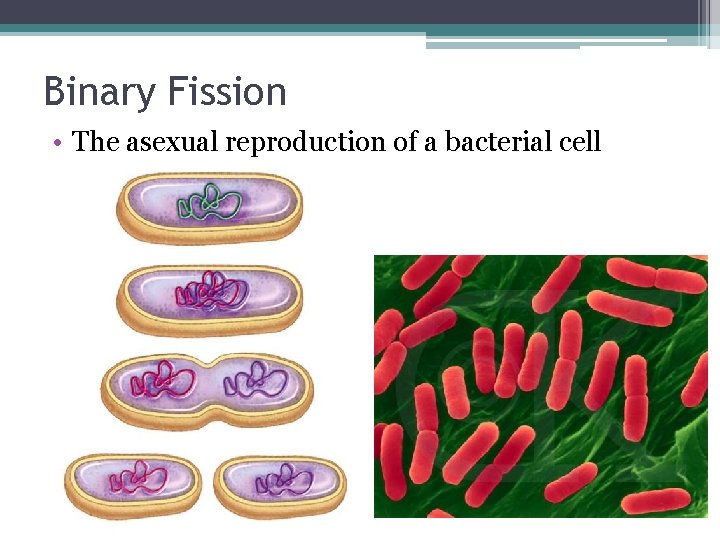 Binary Fission

• The asexual reproduction of a bacterial cell